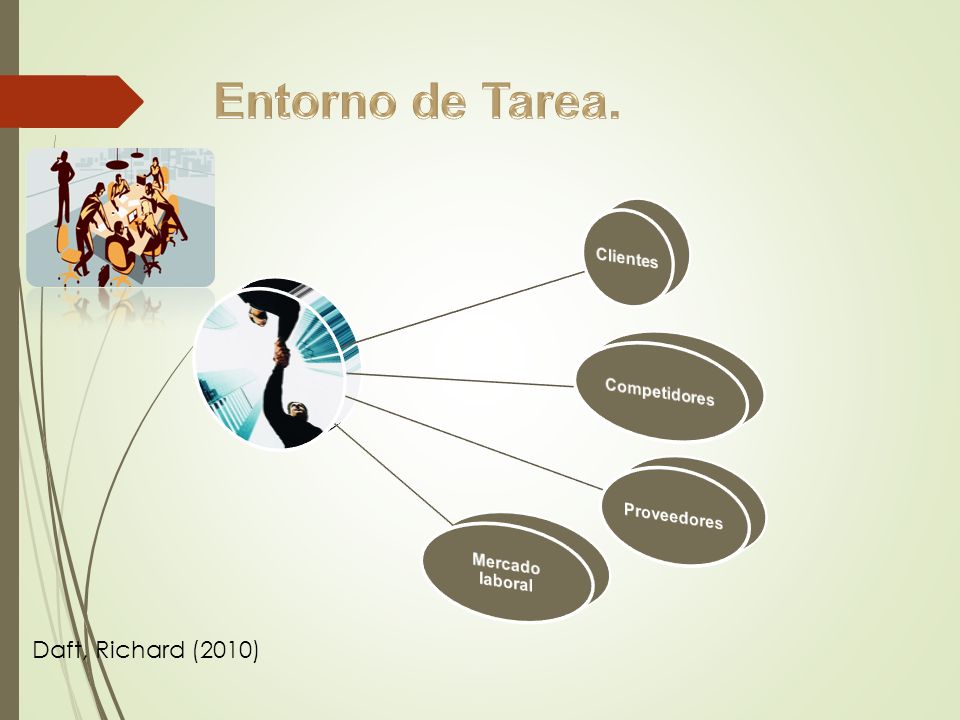 Entorno de Tarea.

Clientes

Competidores

Proveedores

Mercado laboral

Daft, Richard (2010)